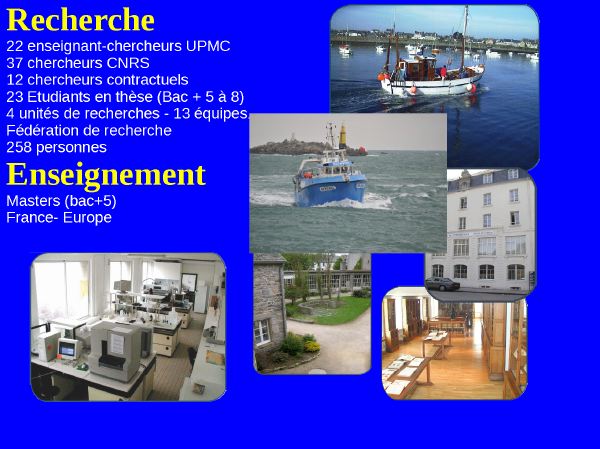 Recherche
22 enseignant-chercheurs UPMC
37 chercheurs CNRS
12 chercheurs contractuels
23 Etudiants en thèse (Bac + 5 à 8)
4 unités de recherches - 13 équipes.
Fédération de recherche
258 personnes

Enseignement
Masters (bac+5)
France- Europe